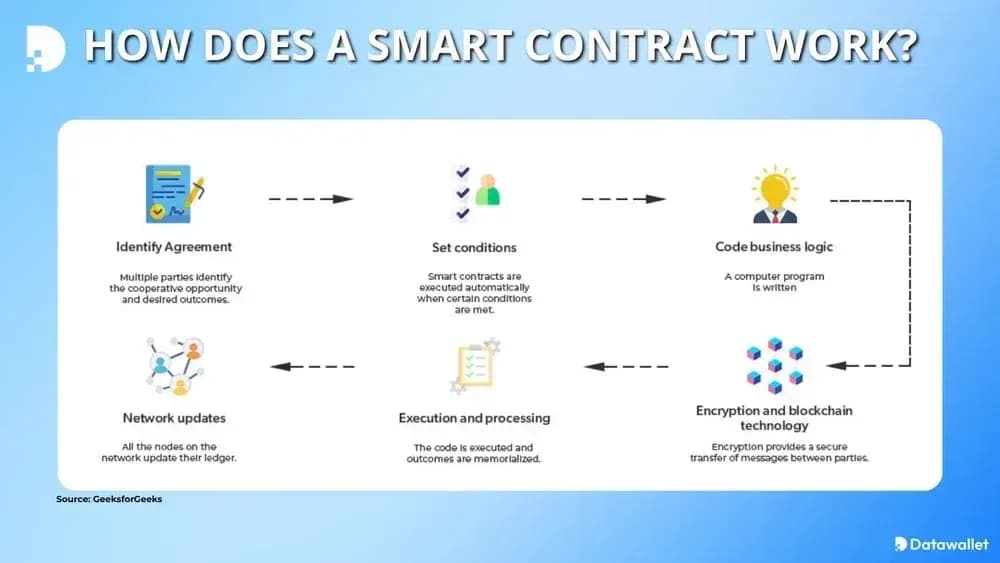 HOW DOES A SMART CONTRACT WORK?

Identify Agreement

Multiple parties identify the cooperative opportunity and desired outcomes.

Set conditions

Smart contracts are executed automatically when certain conditions are met.

Code business logic

A computer program is written

Encryption and blockchain technology

Encryption provides a secure transfer of messages between parties.

Execution and processing

The code is executed and outcomes are memorialized.

Network updates

All the nodes on the network update their ledger.

Source: GeeksforGeeks

Datawallet